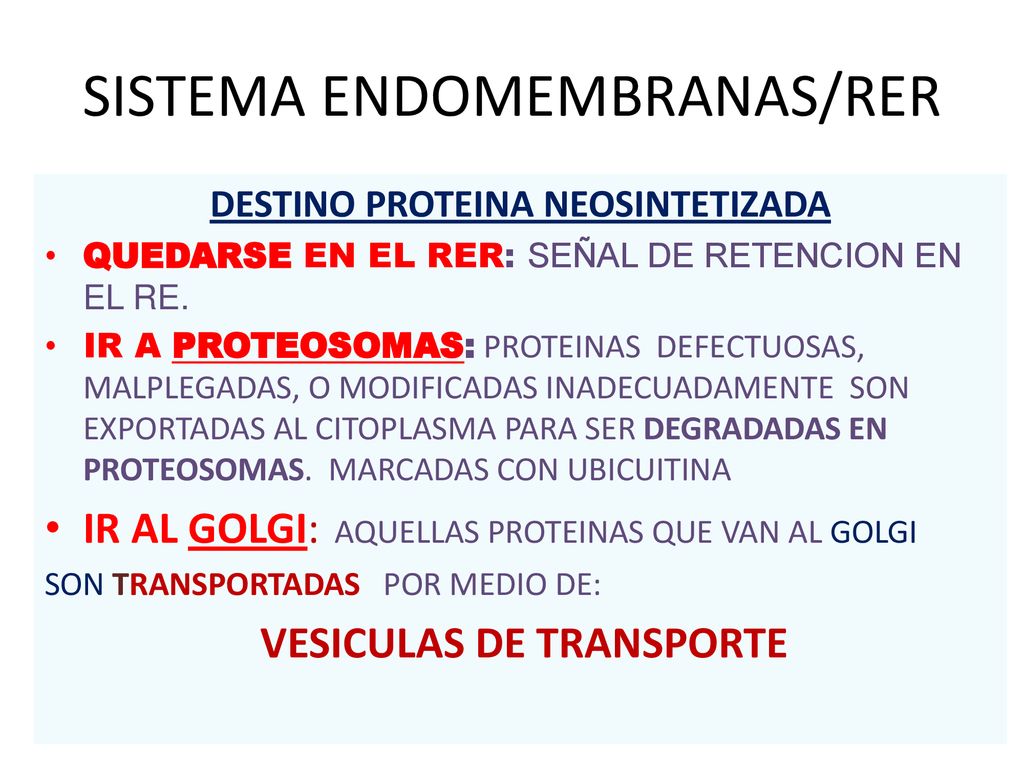 SISTEMA ENDOMEMBRANAS/RER

DESTINO PROTEINA NEOSINTETIZADA

• QUEDARSE EN EL RER: SEÑAL DE RETENCION EN EL RE.
• IR A PROTEOSOMAS: PROTEINAS DEFECTUOSAS, MALPLEGADAS, O MODIFICADAS INADECUADAMENTE SON EXPORTADAS AL CITOPLASMA PARA SER DEGRADADAS EN PROTEOSOMAS. MARCADAS CON UBICUITINA
• IR AL GOLGI: AQUELLAS PROTEINAS QUE VAN AL GOLGI SON TRANSPORTADAS POR MEDIO DE:

VESICULAS DE TRANSPORTE